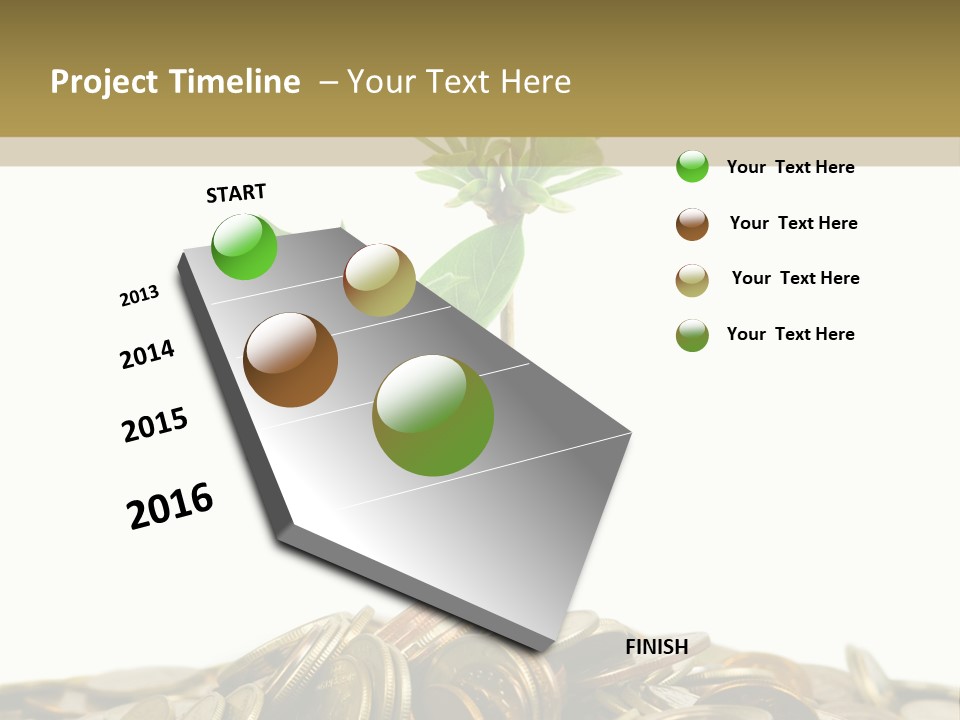 Project Timeline – Your Text Here

START

2013

2014

2015

2016

FINISH

Your Text Here

Your Text Here

Your Text Here

Your Text Here